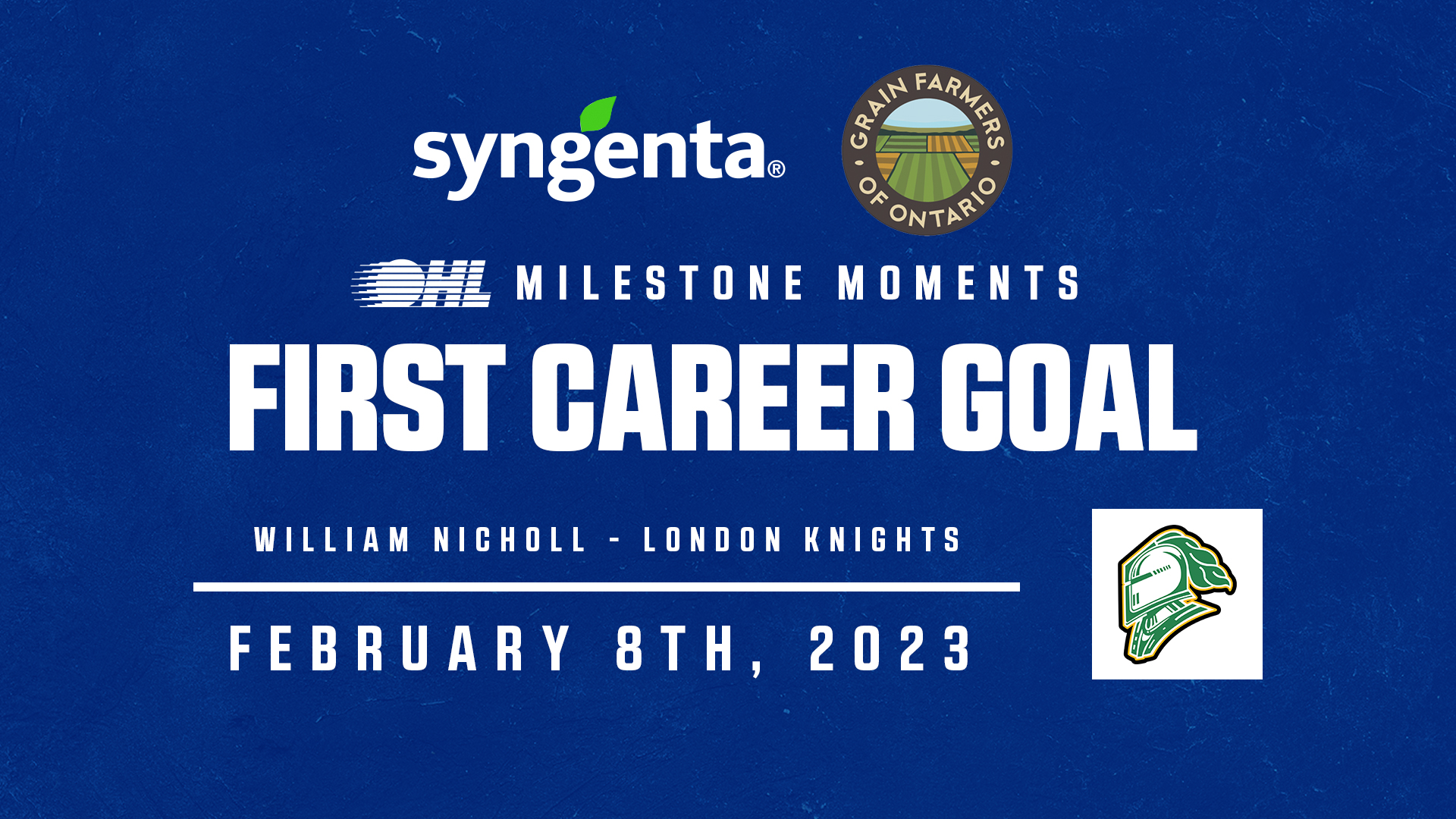 syngenta®

GRAIN FARMERS OF ONTARIO

OHL MILESTONE MOMENTS

FIRST CAREER GOAL

WILLIAM NICHOLL - LONDON KNIGHTS

FEBRUARY 8TH, 2023